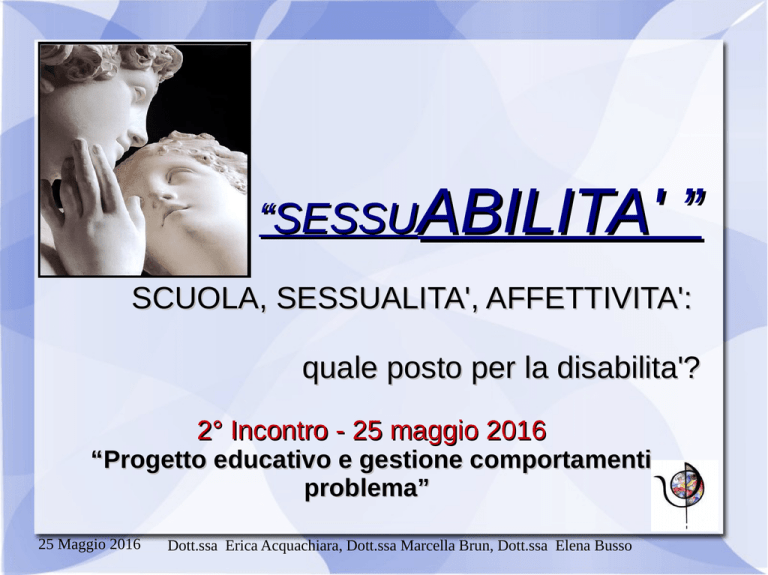 “SESSUABILITA' ”

SCUOLA, SESSUALITA', AFFETTIVITA':

quale posto per la disabilita'?

2° Incontro - 25 maggio 2016
“Progetto educativo e gestione comportamenti problema”

25 Maggio 2016 Dott.ssa Erica Acquachiara, Dott.ssa Marcella Brun, Dott.ssa Elena Busso